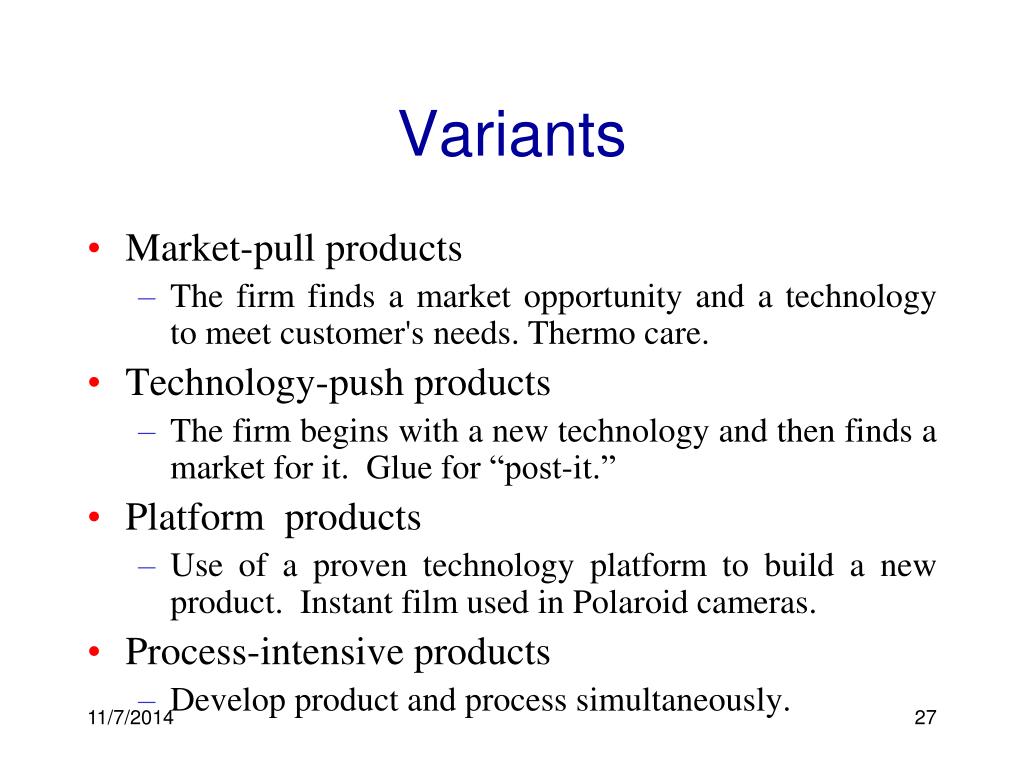 Variants

• Market-pull products
– The firm finds a market opportunity and a technology to meet customer's needs. Thermo care.

• Technology-push products
– The firm begins with a new technology and then finds a market for it. Glue for “post-it.”

• Platform products
– Use of a proven technology platform to build a new product. Instant film used in Polaroid cameras.

• Process-intensive products
– Develop product and process simultaneously.

11/7/2014

27